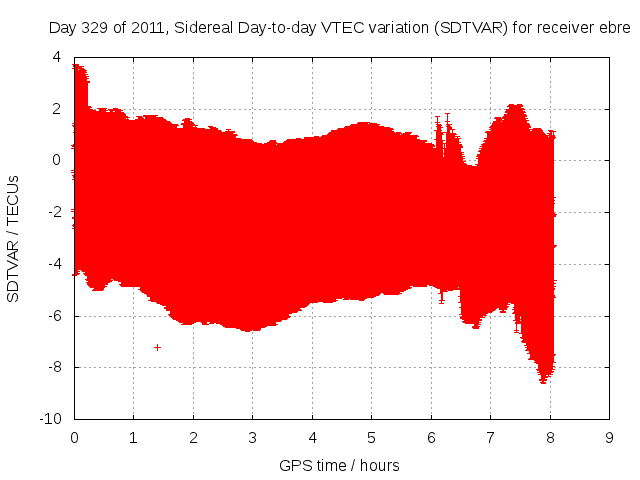 Day 329 of 2011, Sidereal Day-to-day VTEC variation (SDTVAR) for receiver ebre

SDTVAR / TECUs

4
2
0
-2
-4
-6
-8
-10

0 1 2 3 4 5 6 7 8 9

GPS time / hours